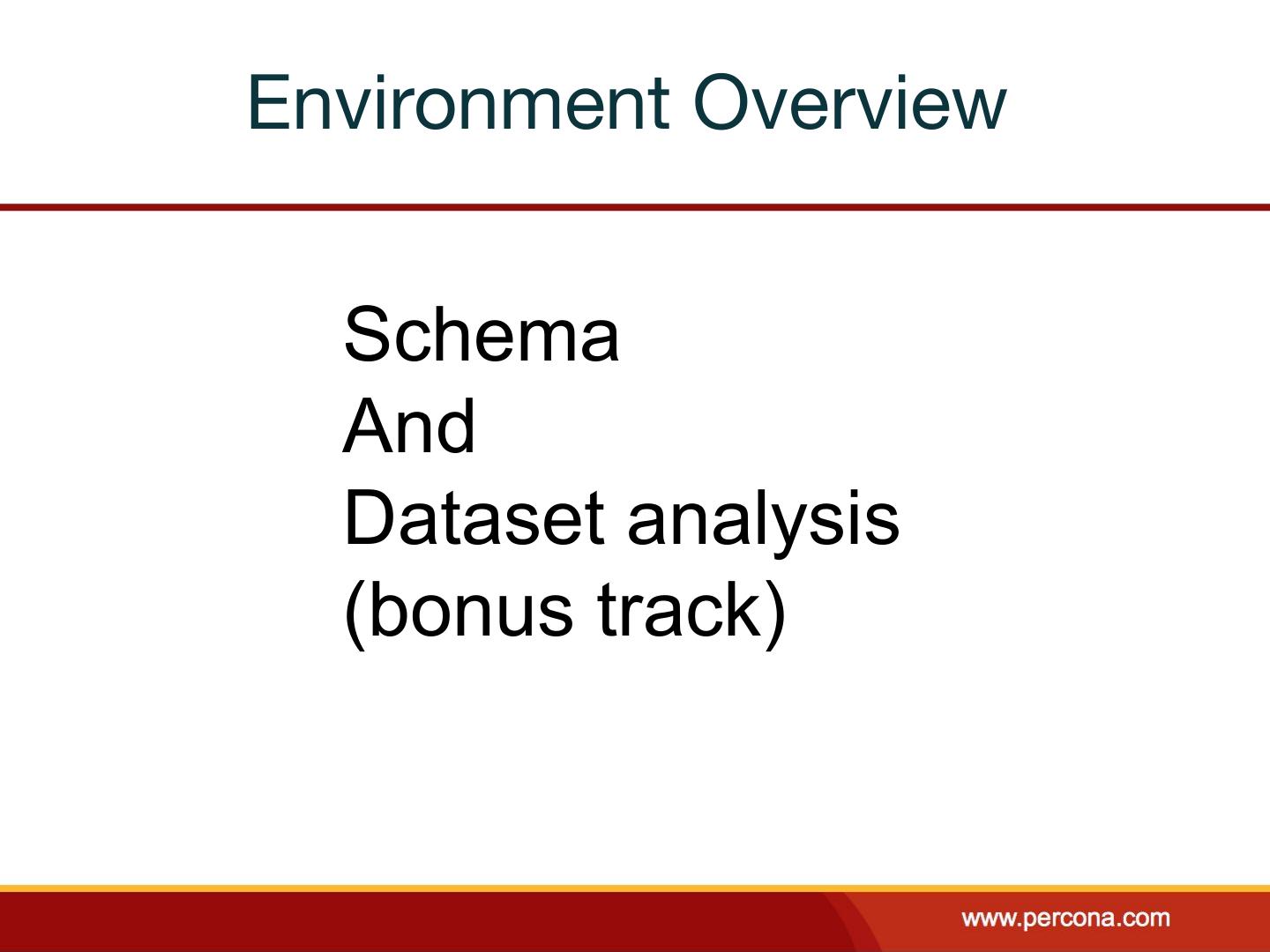 Environment Overview

Schema
And
Dataset analysis
(bonus track)

www.percona.com